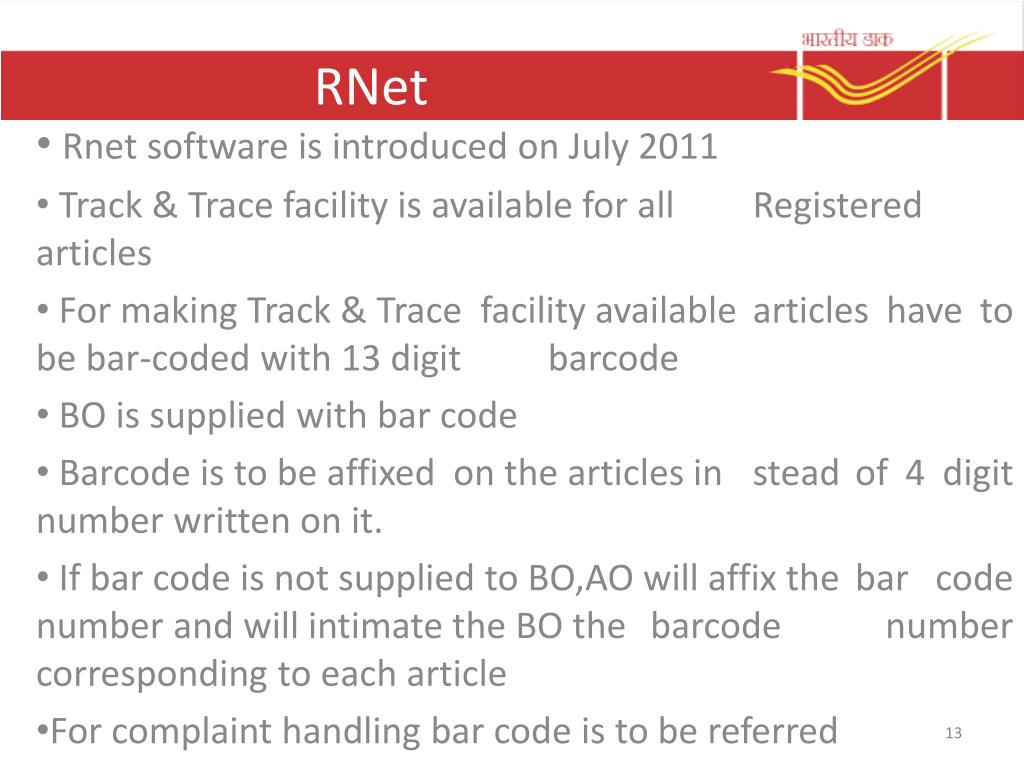 भारतीय डाक

RNet

• Rnet software is introduced on July 2011

• Track & Trace facility is available for all Registered articles

• For making Track & Trace facility available articles have to be bar-coded with 13 digit barcode

• BO is supplied with bar code

• Barcode is to be affixed on the articles in stead of 4 digit number written on it.

• If bar code is not supplied to BO,AO will affix the bar code number and will intimate the BO the barcode number corresponding to each article

•For complaint handling bar code is to be referred

13